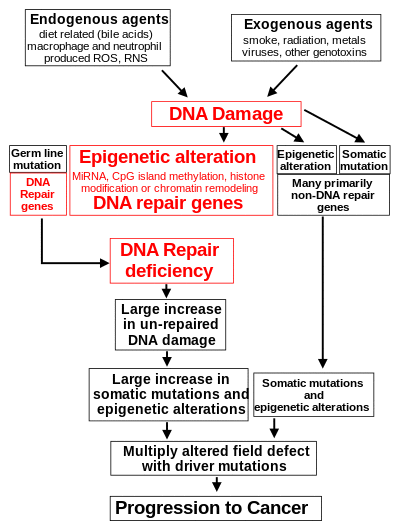 Endogenous agents
diet related (bile acids)
macrophage and neutrophil produced ROS, RNS

Exogenous agents
smoke, radiation, metals viruses, other genotoxins

DNA Damage

Germ line mutation

DNA Repair genes

Epigenetic alteration
MiRNA, CpG island methylation, histone modification or chromatin remodeling
DNA repair genes

Epigenetic alteration

Somatic mutation

Many primarily non-DNA repair genes

DNA Repair deficiency

Large increase in un-repaired DNA damage

Large increase in somatic mutations and epigenetic alterations

Somatic mutations and epigenetic alterations

Multiply altered field defect with driver mutations

Progression to Cancer